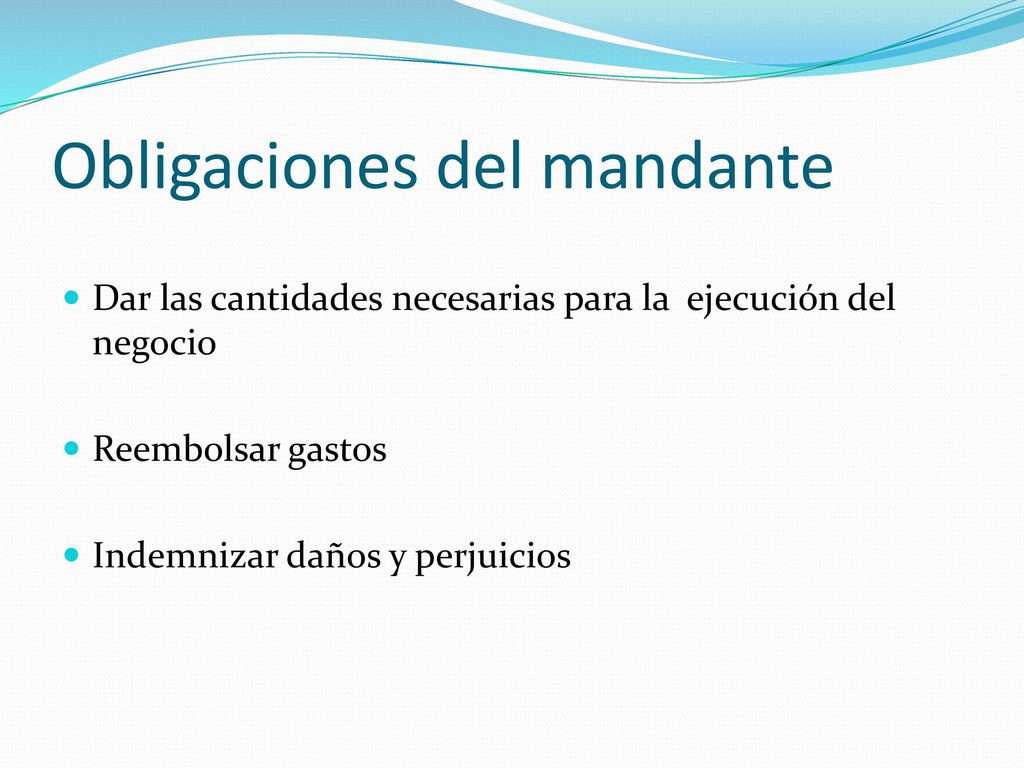 Obligaciones del mandante

Dar las cantidades necesarias para la ejecución del negocio

Reembolsar gastos

Indemnizar daños y perjuicios